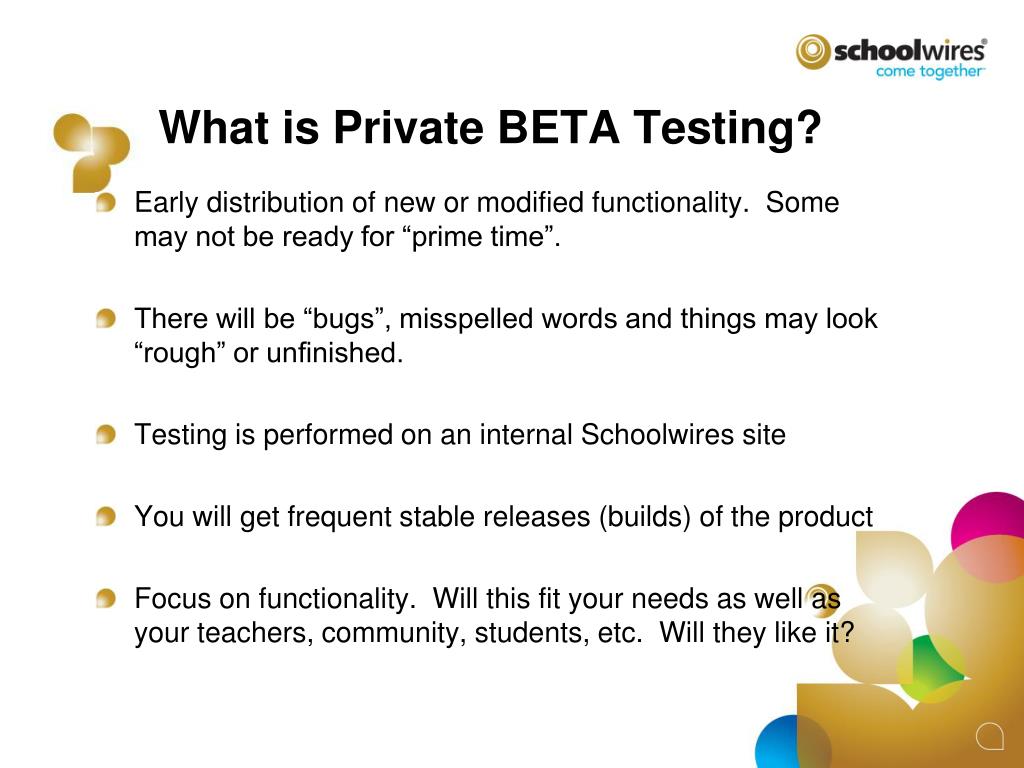 schoolwires®
come together

What is Private BETA Testing?

Early distribution of new or modified functionality. Some may not be ready for “prime time”.

There will be “bugs”, misspelled words and things may look “rough” or unfinished.

Testing is performed on an internal Schoolwires site

You will get frequent stable releases (builds) of the product

Focus on functionality. Will this fit your needs as well as your teachers, community, students, etc. Will they like it?